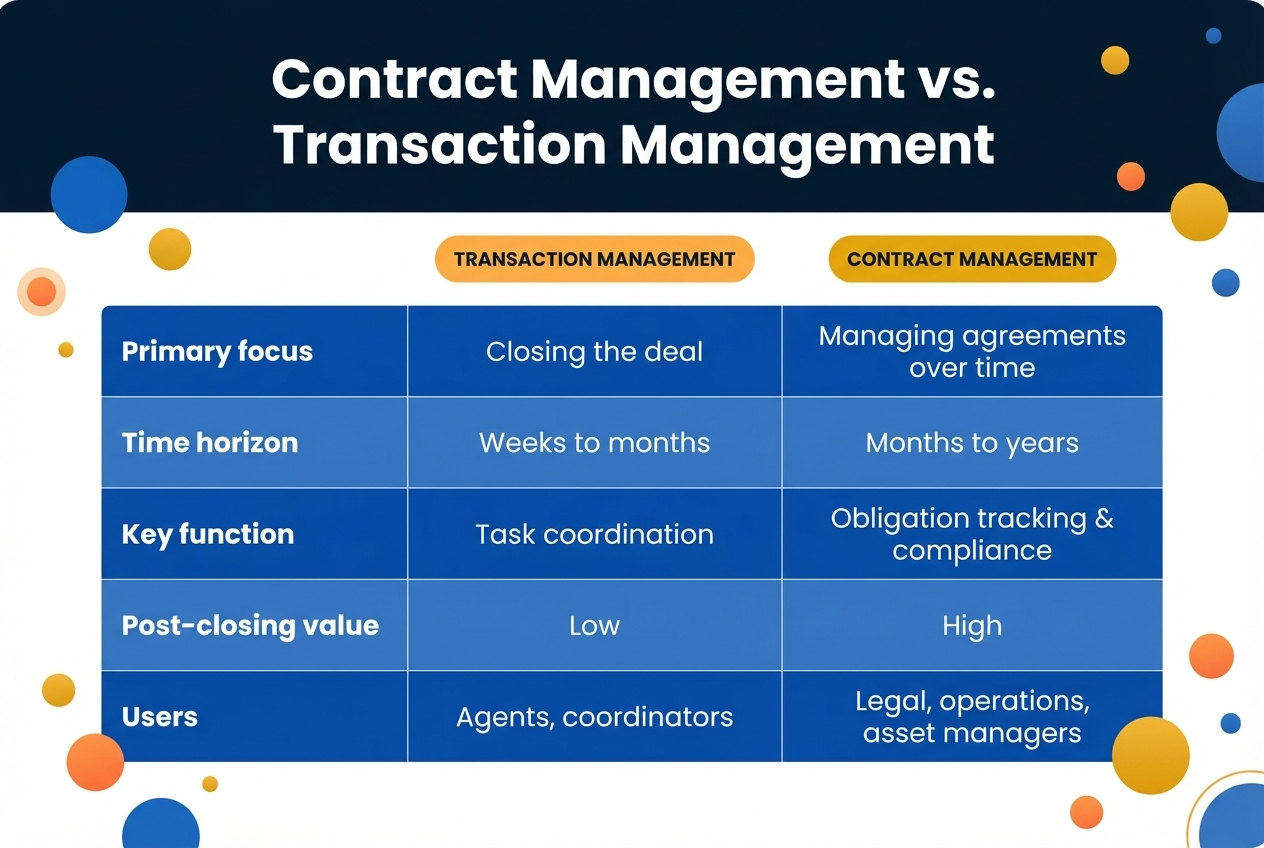 Contract Management vs. Transaction Management

| | TRANSACTION MANAGEMENT | CONTRACT MANAGEMENT |
|---|---|---|
| Primary focus | Closing the deal | Managing agreements over time |
| Time horizon | Weeks to months | Months to years |
| Key function | Task coordination | Obligation tracking & compliance |
| Post-closing value | Low | High |
| Users | Agents, coordinators | Legal, operations, asset managers |